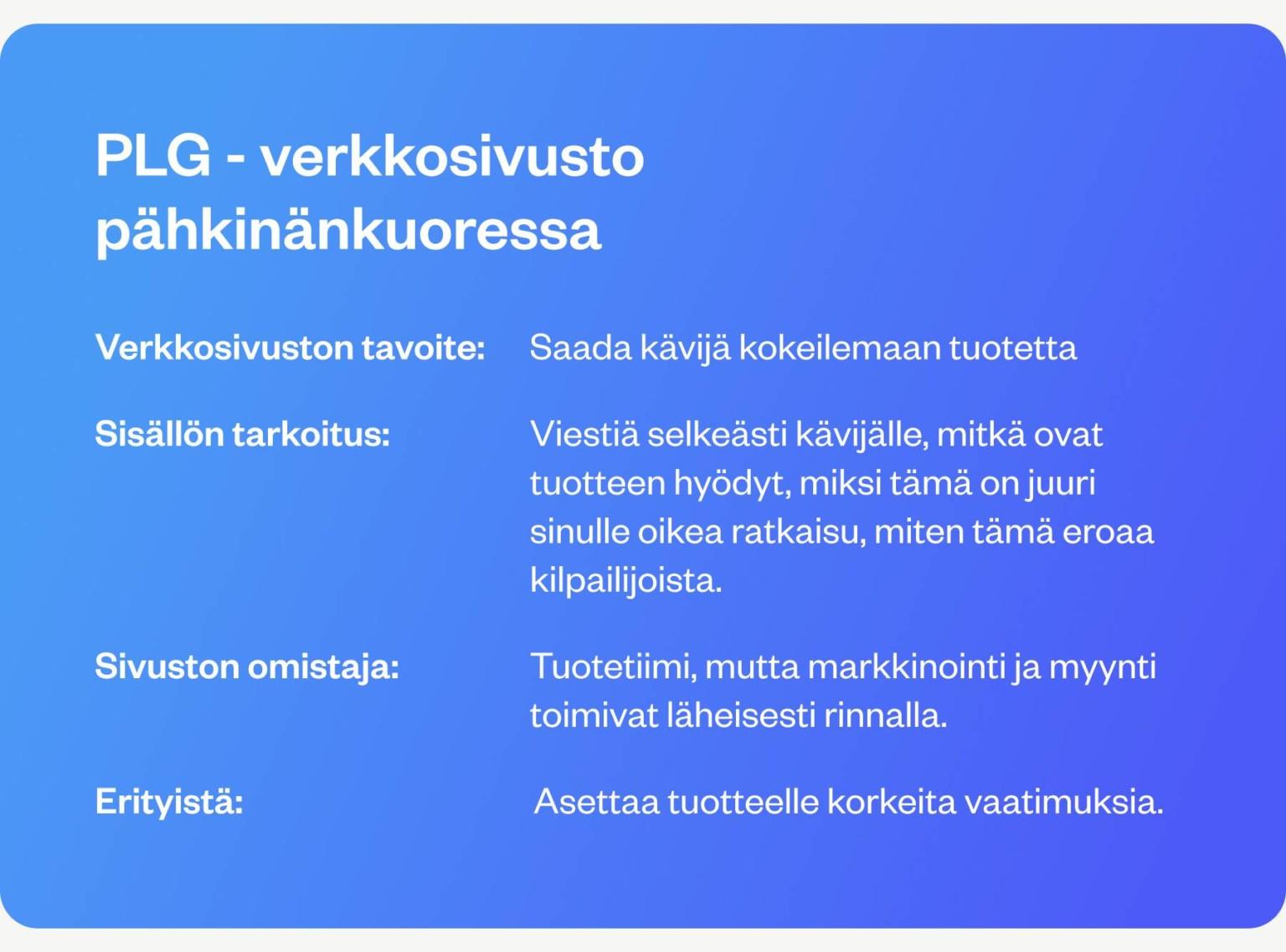 PLG - verkkosivusto pähkinänkuoressa

Verkkosivuston tavoite: Saada kävijä kokeilemaan tuotetta

Sisällön tarkoitus: Viestiä selkeästi kävijälle, mitkä ovat tuotteen hyödyt, miksi tämä on juuri sinulle oikea ratkaisu, miten tämä eroaa kilpailijoista.

Sivuston omistaja: Tuotetiimi, mutta markkinointi ja myynti toimivat läheisesti rinnalla.

Erityistä: Asettaa tuotteelle korkeita vaatimuksia.